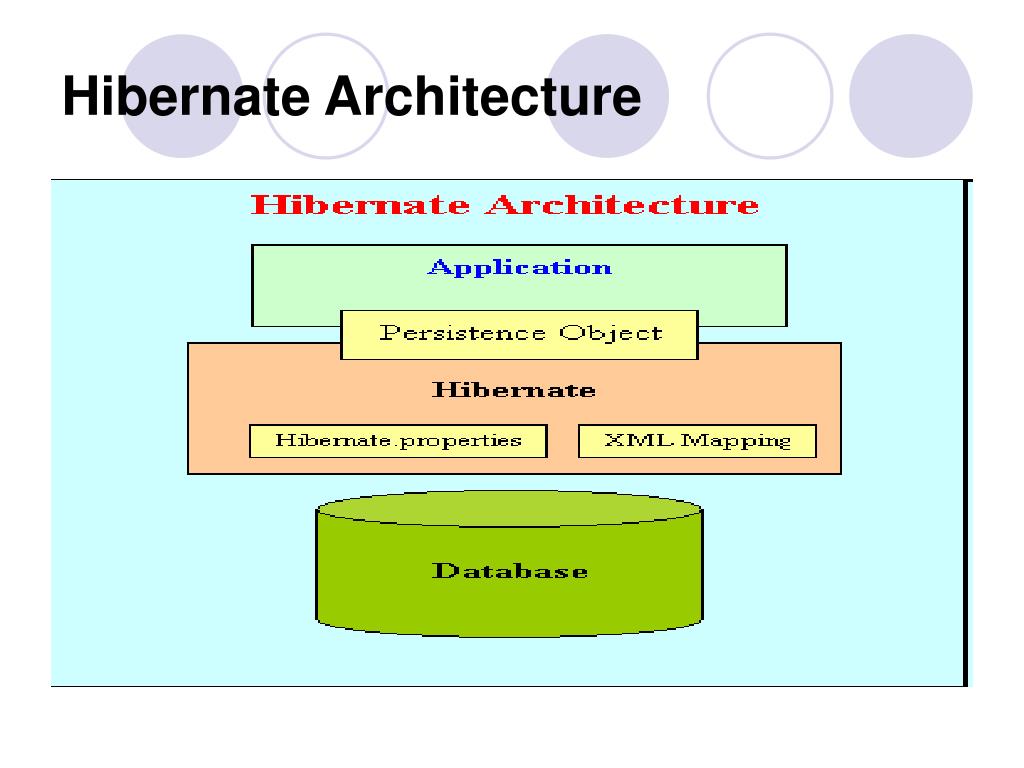 Hibernate Architecture

Hibernate Architecture

Application

Persistence Object

Hibernate

Hibernate.properties

XML Mapping

Database